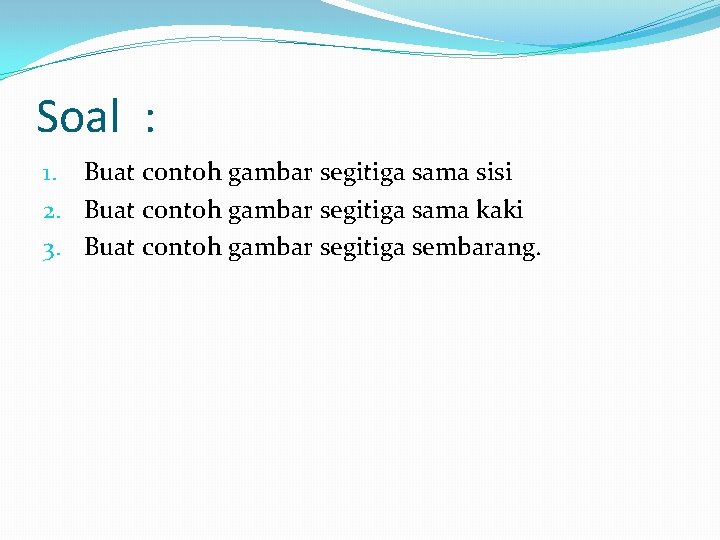 Soal :

1. Buat contoh gambar segitiga sama sisi
2. Buat contoh gambar segitiga sama kaki
3. Buat contoh gambar segitiga sembarang.